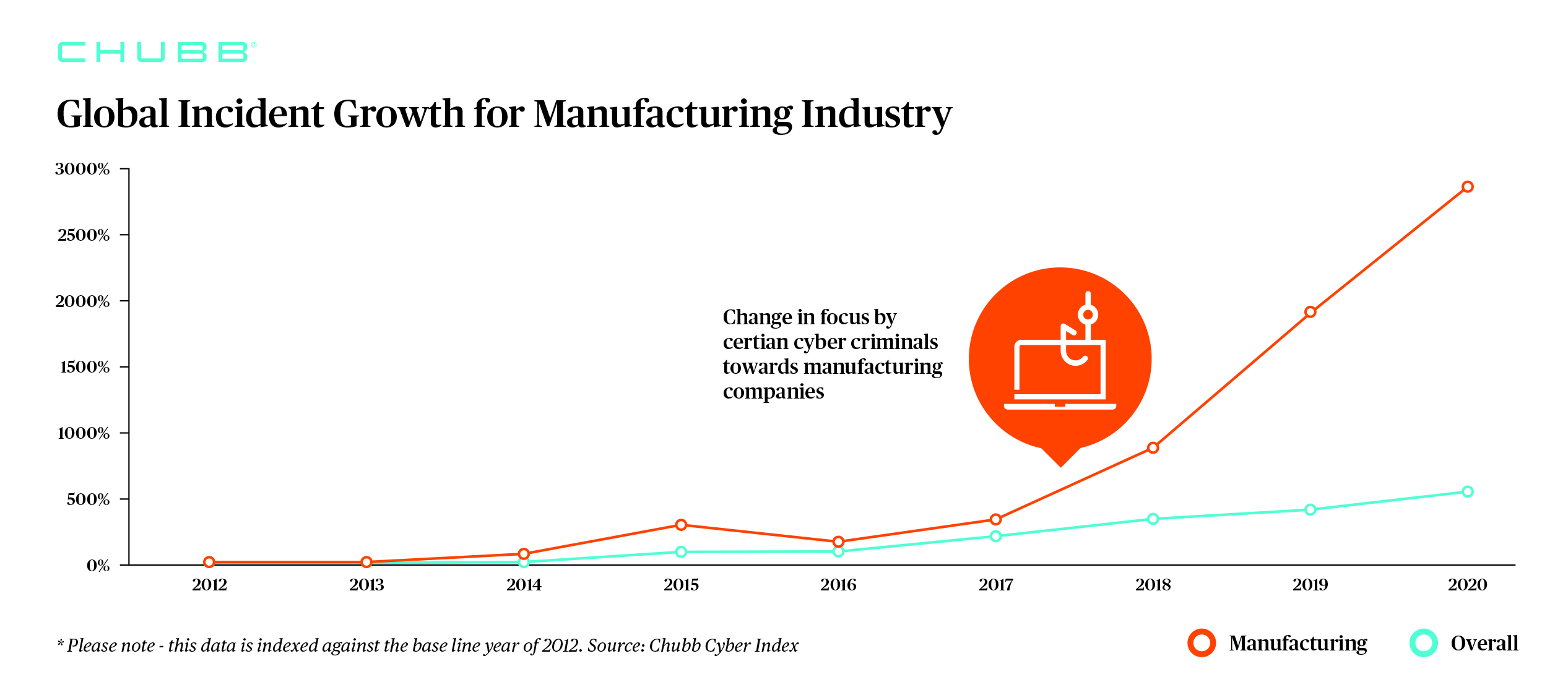 CHUBB®

Global Incident Growth for Manufacturing Industry

3000%
2500%
2000%
1500%
1000%
500%
0%

Change in focus by certian cyber criminals towards manufacturing companies

2012 2013 2014 2015 2016 2017 2018 2019 2020

* Please note - this data is indexed against the base line year of 2012. Source: Chubb Cyber Index

Manufacturing Overall